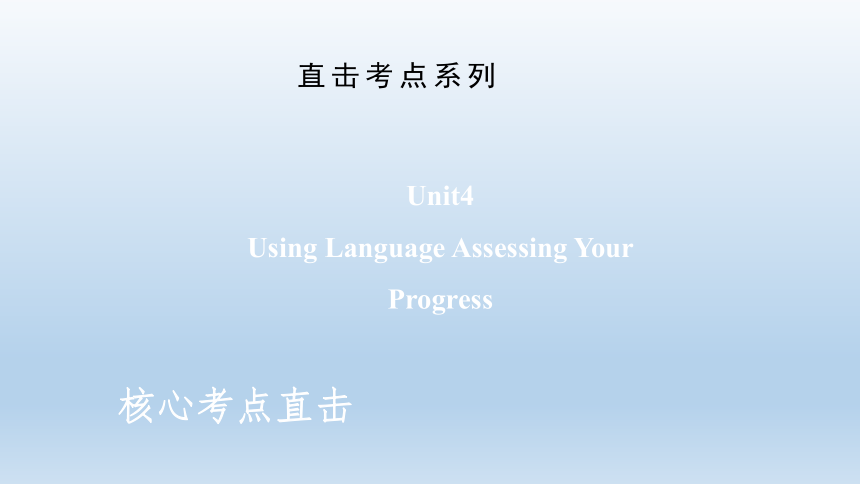 直击考点系列

Unit4
Using Language Assessing Your Progress

核心考点直击